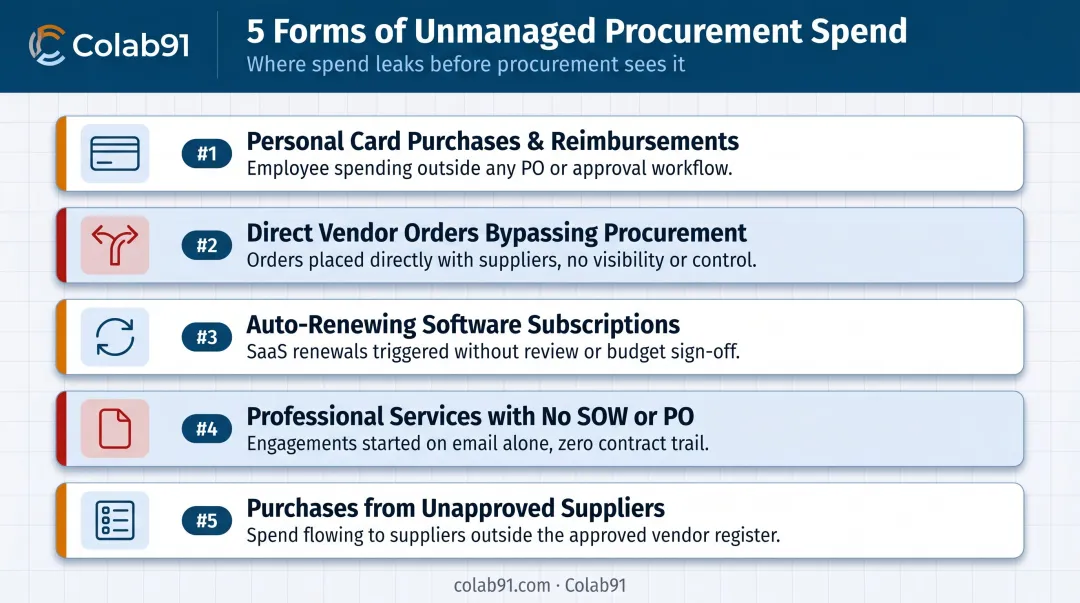 Colab91

5 Forms of Unmanaged Procurement Spend
Where spend leaks before procurement sees it

#1 Personal Card Purchases & Reimbursements
Employee spending outside any PO or approval workflow.

#2 Direct Vendor Orders Bypassing Procurement
Orders placed directly with suppliers, no visibility or control.

#3 Auto-Renewing Software Subscriptions
SaaS renewals triggered without review or budget sign-off.

#4 Professional Services with No SOW or PO
Engagements started on email alone, zero contract trail.

#5 Purchases from Unapproved Suppliers
Spend flowing to suppliers outside the approved vendor register.

colab91.com · Colab91